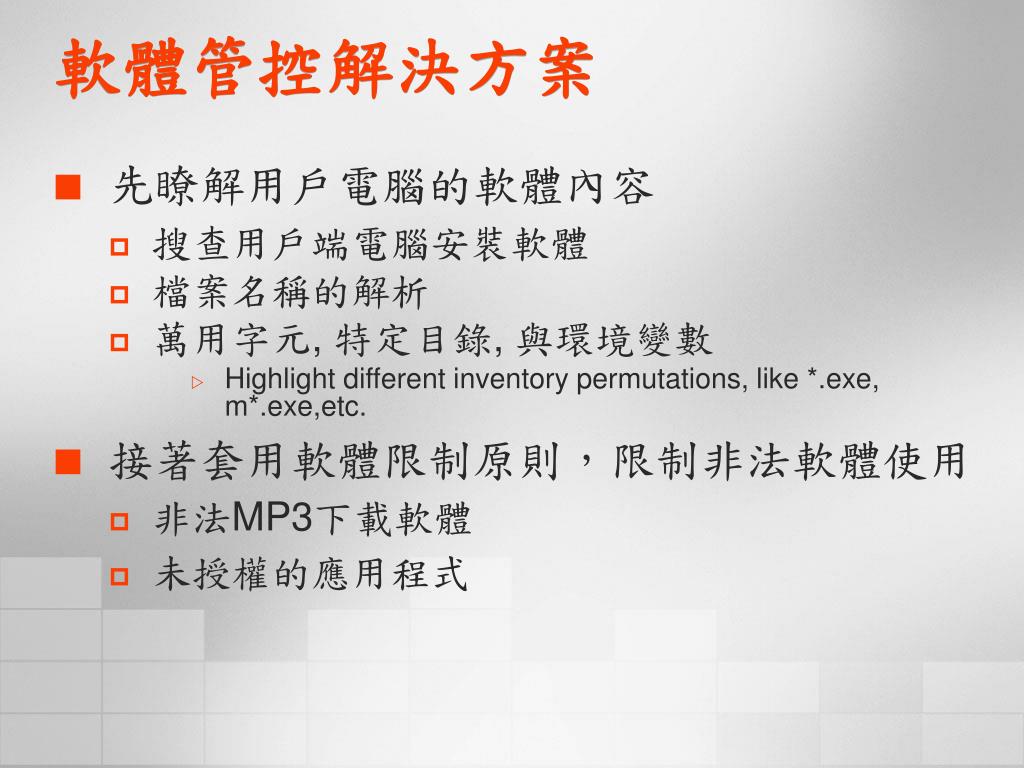 軟體管控解決方案

先瞭解用戶電腦的軟體內容

搜查用戶端電腦安裝軟體

檔案名稱的解析

萬用字元, 特定目錄, 與環境變數

Highlight different inventory permutations, like *.exe, m*.exe,etc.

接著套用軟體限制原則，限制非法軟體使用

非法MP3下載軟體

未授權的應用程式